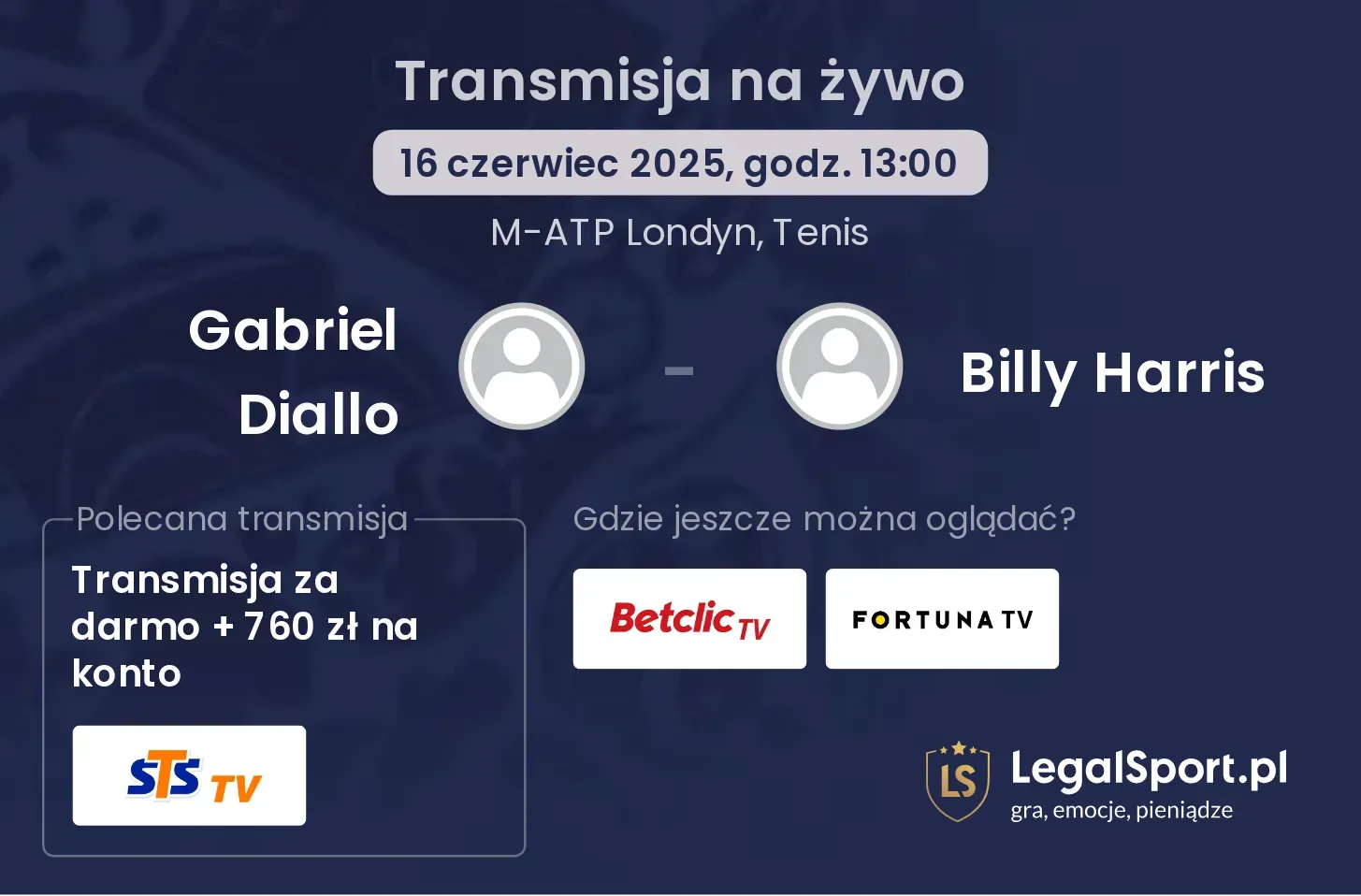 Transmisja na żywo

16 czerwiec 2025, godz. 13:00

M-ATP Londyn, Tenis

Gabriel Diallo - Billy Harris

Polecana transmisja

Transmisja za darmo + 760 zł na konto

STS TV

Gdzie jeszcze można oglądać?

Betclic TV

FORTUNA TV

LS LegalSport.pl
gra, emocje, pieniądze